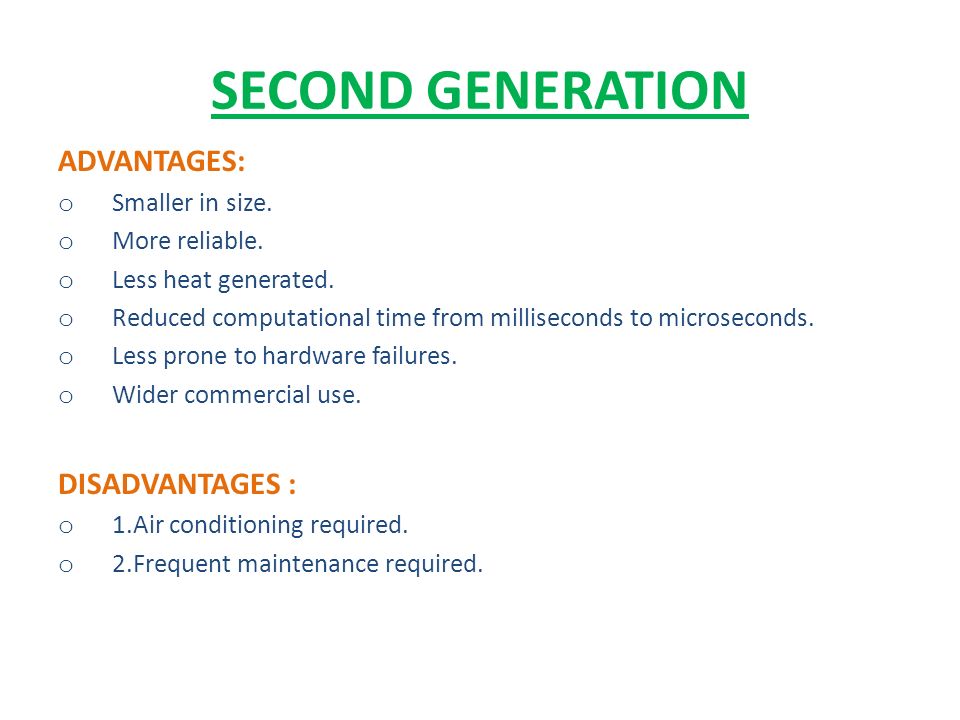 SECOND GENERATION

ADVANTAGES:

o Smaller in size.
o More reliable.
o Less heat generated.
o Reduced computational time from milliseconds to microseconds.
o Less prone to hardware failures.
o Wider commercial use.

DISADVANTAGES :

o 1.Air conditioning required.
o 2.Frequent maintenance required.